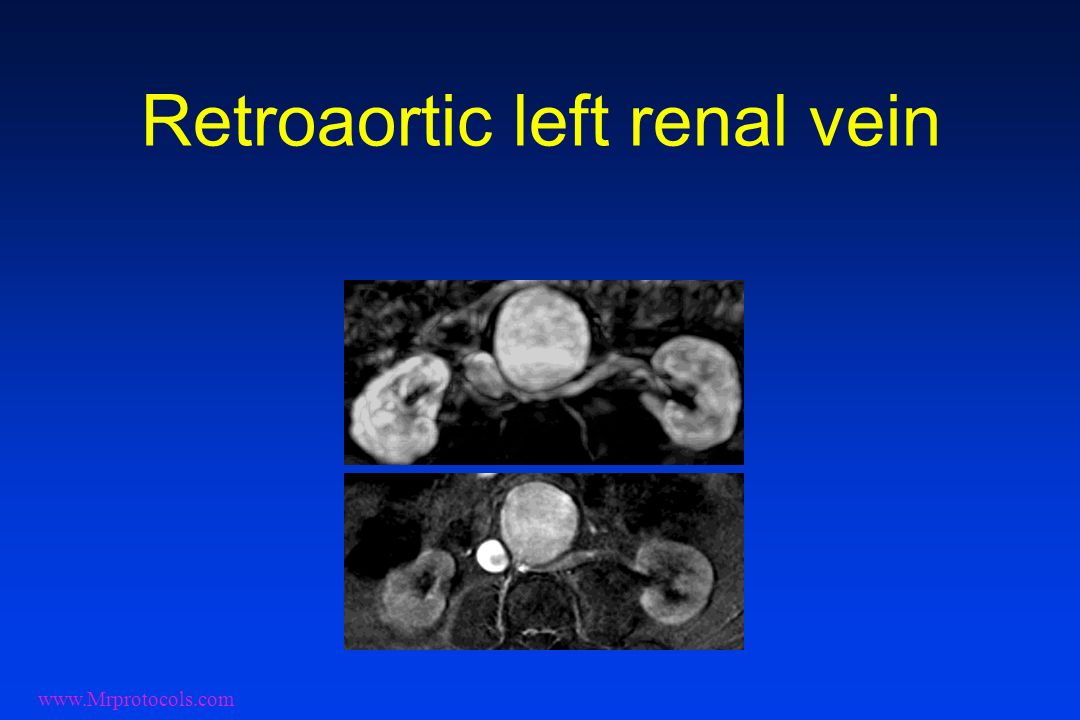 Retroaortic left renal vein

www.Mrprotocols.com